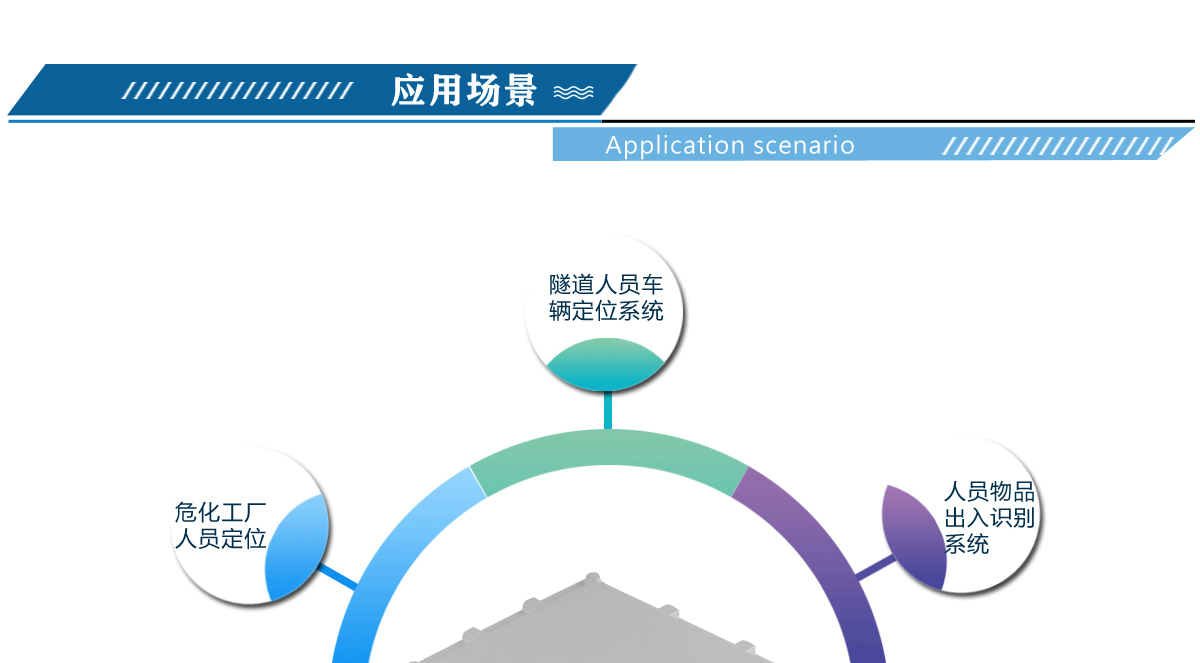 应用场景

Application scenario

隧道人员车辆定位系统

危化工厂人员定位

人员物品出入识别系统